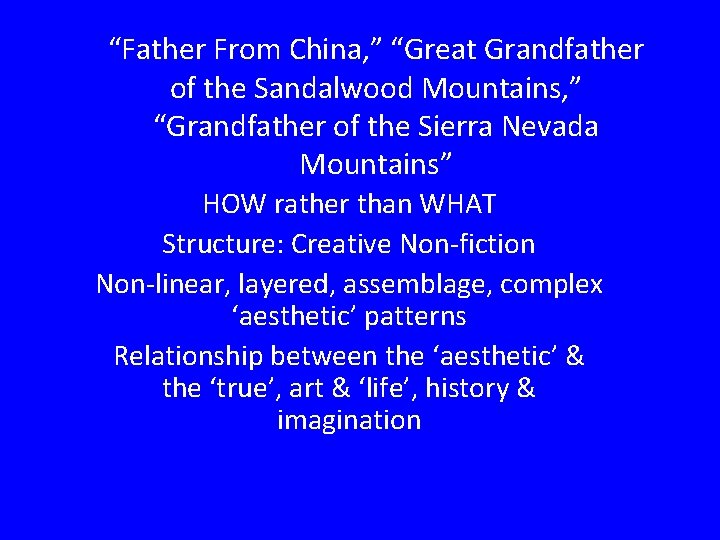 “Father From China,” “Great Grandfather of the Sandalwood Mountains,” “Grandfather of the Sierra Nevada Mountains”

HOW rather than WHAT

Structure: Creative Non-fiction

Non-linear, layered, assemblage, complex ‘aesthetic’ patterns

Relationship between the ‘aesthetic’ & the ‘true’, art & ‘life’, history & imagination